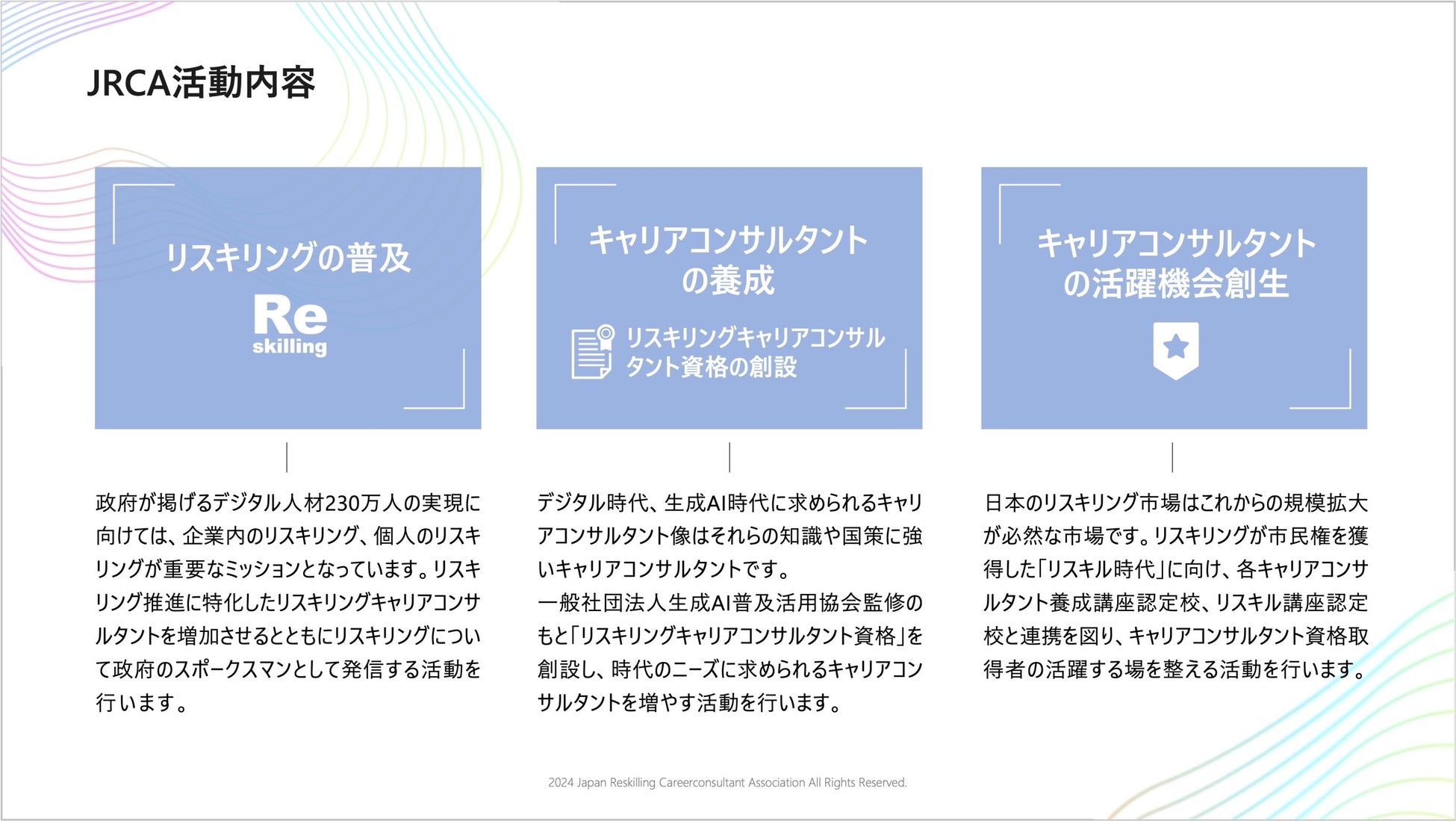 JRCA活動内容

リスキリングの普及

Re
skilling

政府が掲げるデジタル人材230万人の実現に向けては、企業内のリスキリング、個人のリスキリングが重要なミッションとなっています。リスキリング推進に特化したリスキリングキャリアコンサルタントを増加させるとともにリスキリングについて政府のスポークスマンとして発信する活動を行います。

キャリアコンサルタントの養成

リスキリングキャリアコンサルタント資格の創設

デジタル時代、生成AI時代に求められるキャリアコンサルタント像はそれらの知識や国策に強いキャリアコンサルタントです。
一般社団法人生成AI普及活用協会監修のもと「リスキリングキャリアコンサルタント資格」を創設し、時代のニーズに求められるキャリアコンサルタントを増やす活動を行います。

キャリアコンサルタントの活躍機会創生

日本のリスキリング市場はこれからの規模拡大が必然な市場です。リスキリングが市民権を獲得した「リスキル時代」に向け、各キャリアコンサルタント養成講座認定校、リスキル講座認定校と連携を図り、キャリアコンサルタント資格取得者の活躍する場を整える活動を行います。

2024 Japan Reskilling Careerconsultant Association All Rights Reserved.